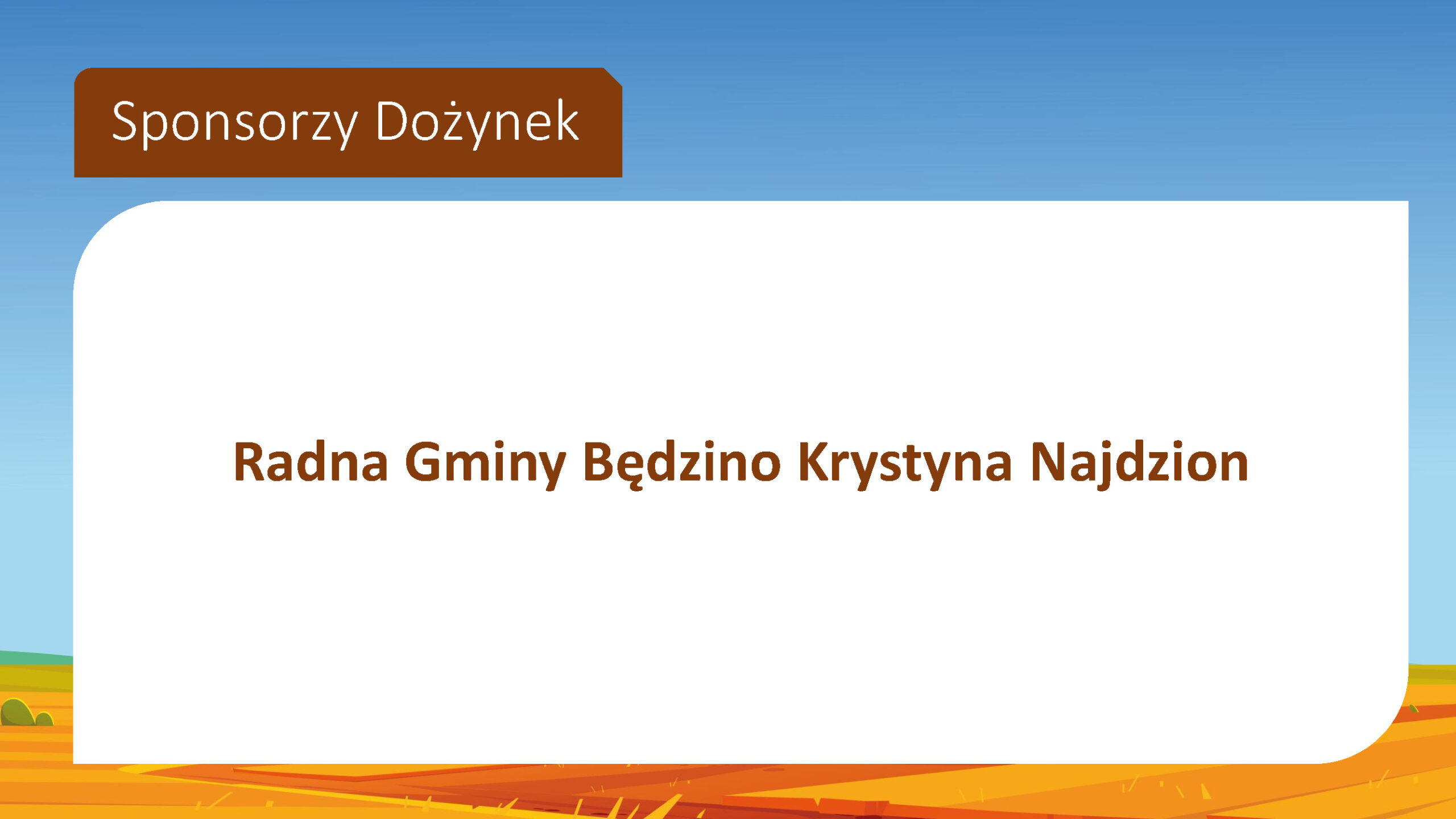 Sponsorzy Dożynek

Radna Gminy Będzino Krystyna Najdzion